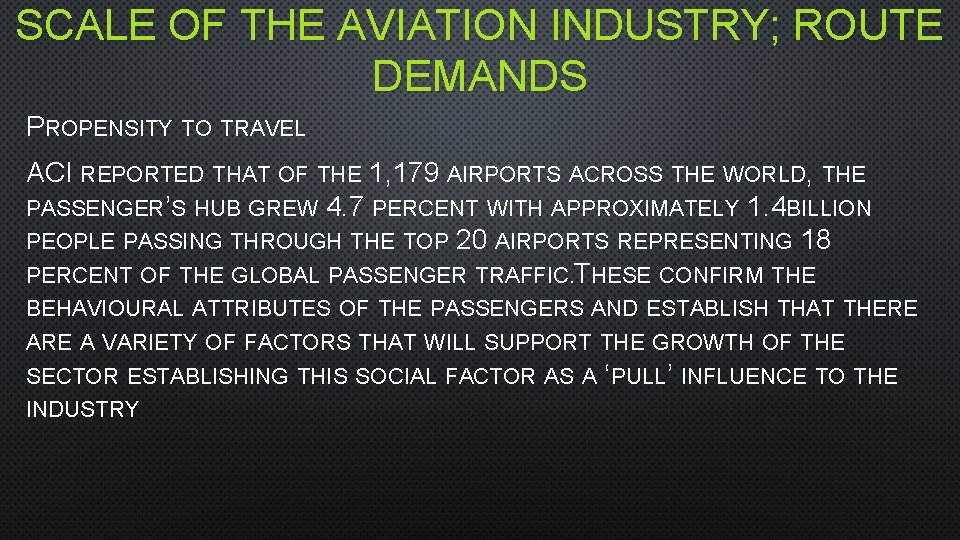 SCALE OF THE AVIATION INDUSTRY; ROUTE DEMANDS

Propensity to travel

ACI reported that of the 1,179 airports across the world, the passenger's hub grew 4.7 percent with approximately 1.4billion people passing through the top 20 airports representing 18 percent of the global passenger traffic.These confirm the behavioural attributes of the passengers and establish that there are a variety of factors that will support the growth of the sector establishing this social factor as a 'pull' influence to the industry